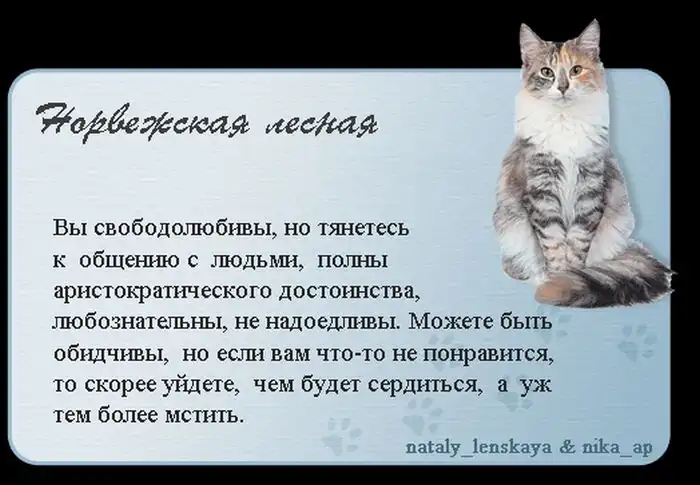 Норвежская лесная

Вы свободолюбивы, но тянетесь к общению с людьми, полны аристократического достоинства, любознательны, не надоедливы. Можете быть обидчивы, но если вам что-то не понравится, то скорее уйдете, чем будет сердиться, а уж тем более мстить.

nataly_lenskaya & nika_ap